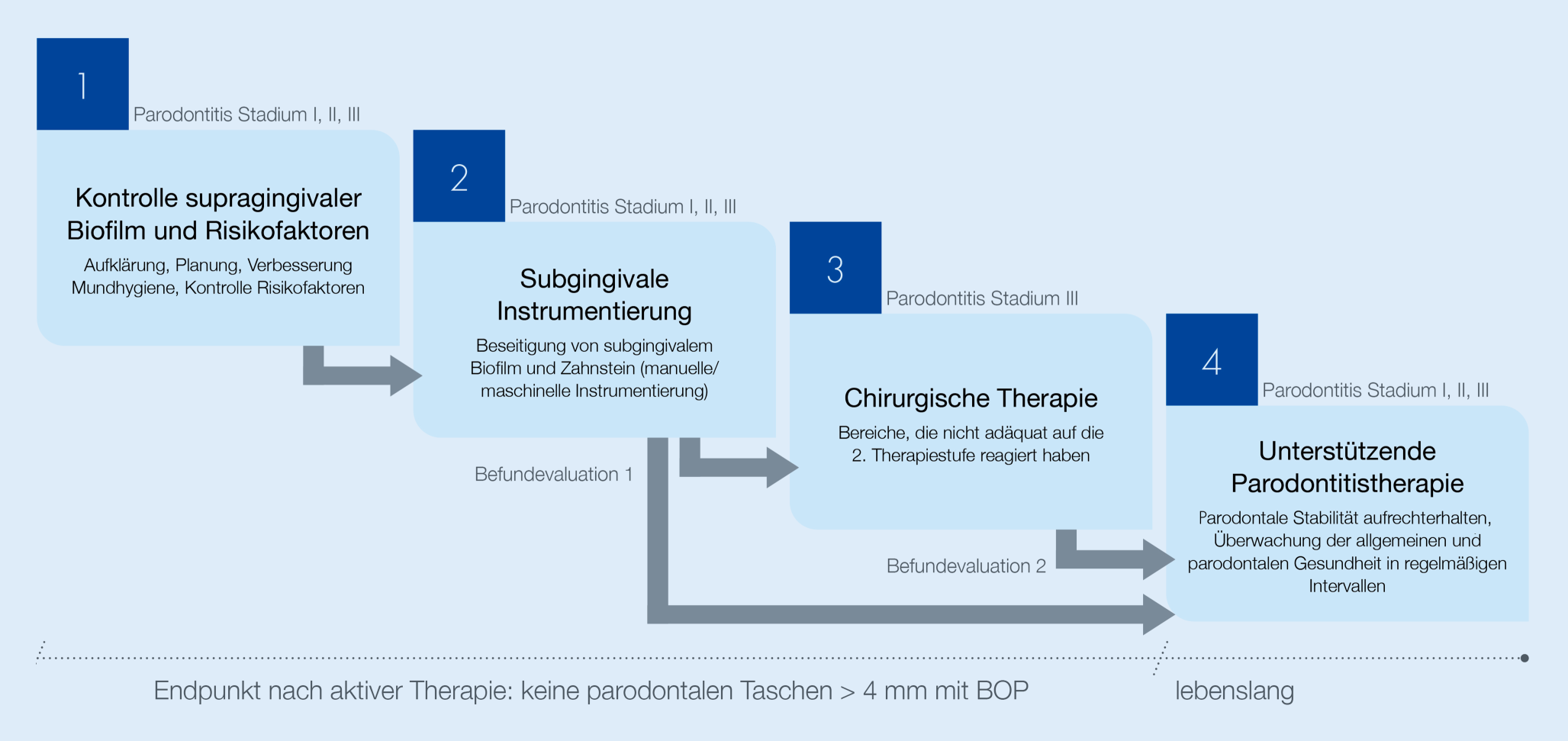 1

Parodontitis Stadium I, II, III

Kontrolle supragingivaler Biofilm und Risikofaktoren

Aufklärung, Planung, Verbesserung Mundhygiene, Kontrolle Risikofaktoren

2

Parodontitis Stadium I, II, III

Subgingivale Instrumentierung

Beseitigung von subgingivalem Biofilm und Zahnstein (manuelle/ maschinelle Instrumentierung)

Befundevaluation 1

3

Parodontitis Stadium III

Chirurgische Therapie

Bereiche, die nicht adäquat auf die 2. Therapiestufe reagiert haben

Befundevaluation 2

4

Parodontitis Stadium I, II, III

Unterstützende Parodontitistherapie

Parodontale Stabilität aufrechterhalten, Überwachung der allgemeinen und parodontalen Gesundheit in regelmäßigen Intervallen

Endpunkt nach aktiver Therapie: keine parodontalen Taschen > 4 mm mit BOP

lebenslang